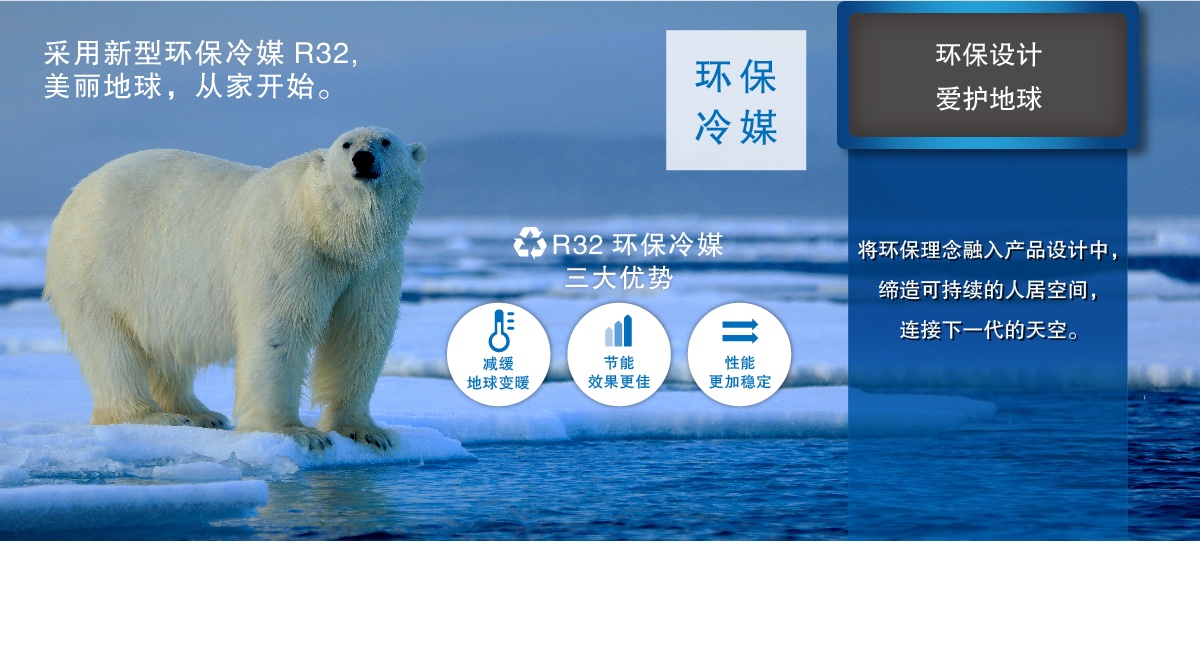 采用新型环保冷媒 R32，
美丽地球，从家开始。

环保
冷媒

环保设计
爱护地球

R32 环保冷媒
三大优势

减缓
地球变暖

节能
效果更佳

性能
更加稳定

将环保理念融入产品设计中，
缔造可持续的人居空间，
连接下一代的天空。